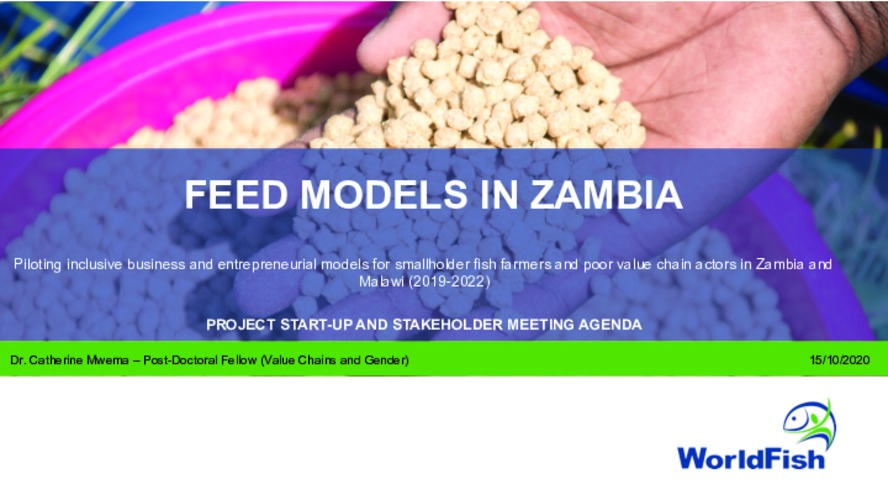 FEED MODELS IN ZAMBIA

Piloting inclusive business and entrepreneurial models for smallholder fish farmers and poor value chain actors in Zambia and Malawi (2019-2022)

PROJECT START-UP AND STAKEHOLDER MEETING AGENDA

Dr. Catherine Mwema – Post-Doctoral Fellow (Value Chains and Gender)

15/10/2020

WorldFish